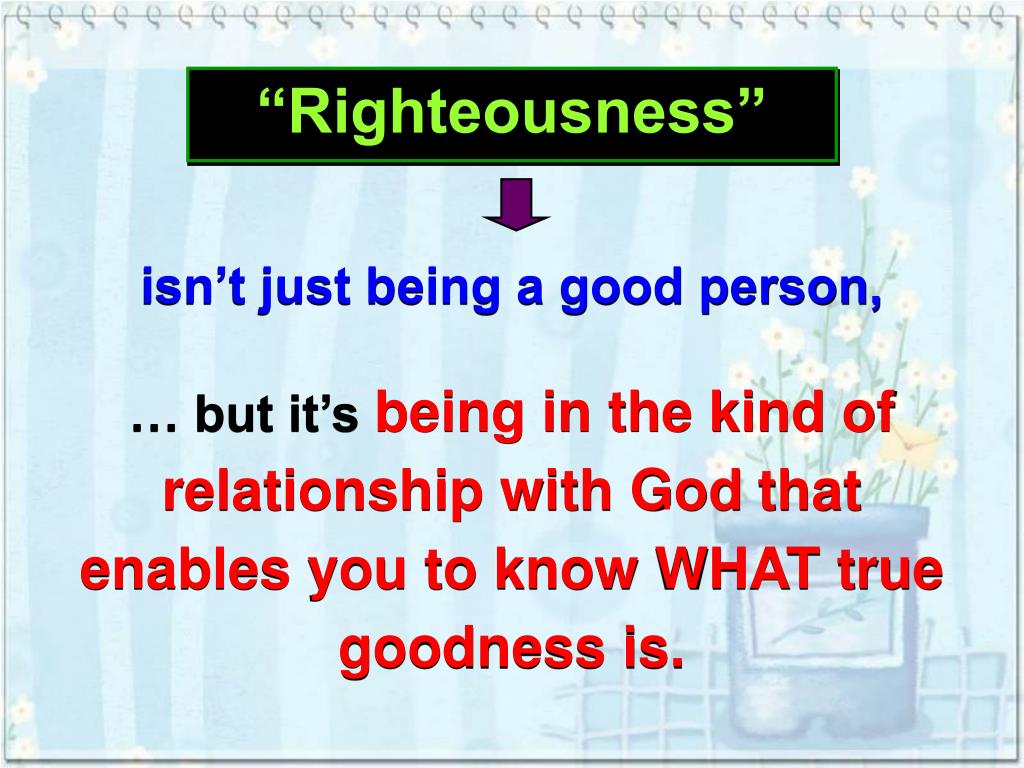 “Righteousness”

isn’t just being a good person,

… but it’s being in the kind of relationship with God that enables you to know WHAT true goodness is.